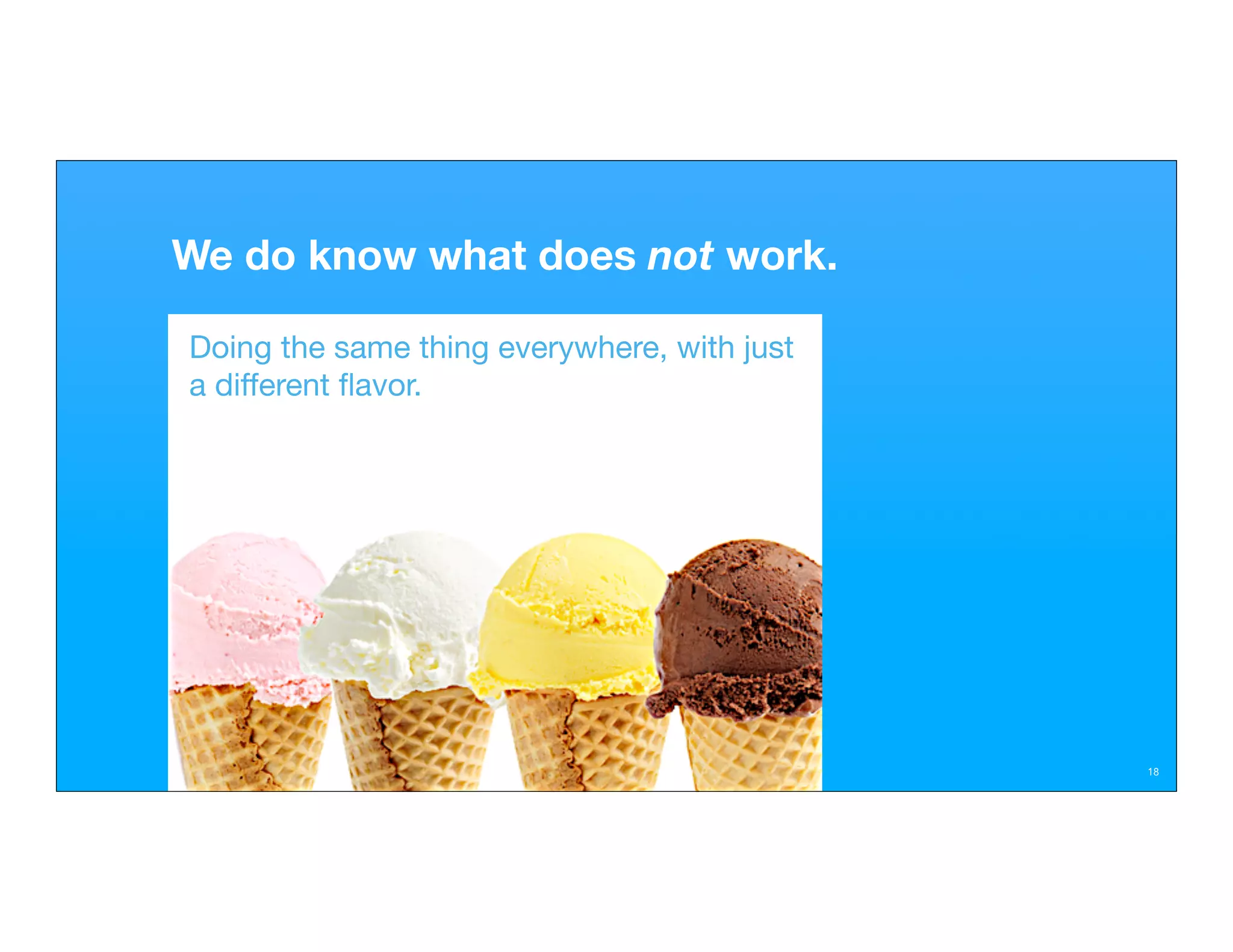 We do know what does not work.

Doing the same thing everywhere, with just a different flavor.

18